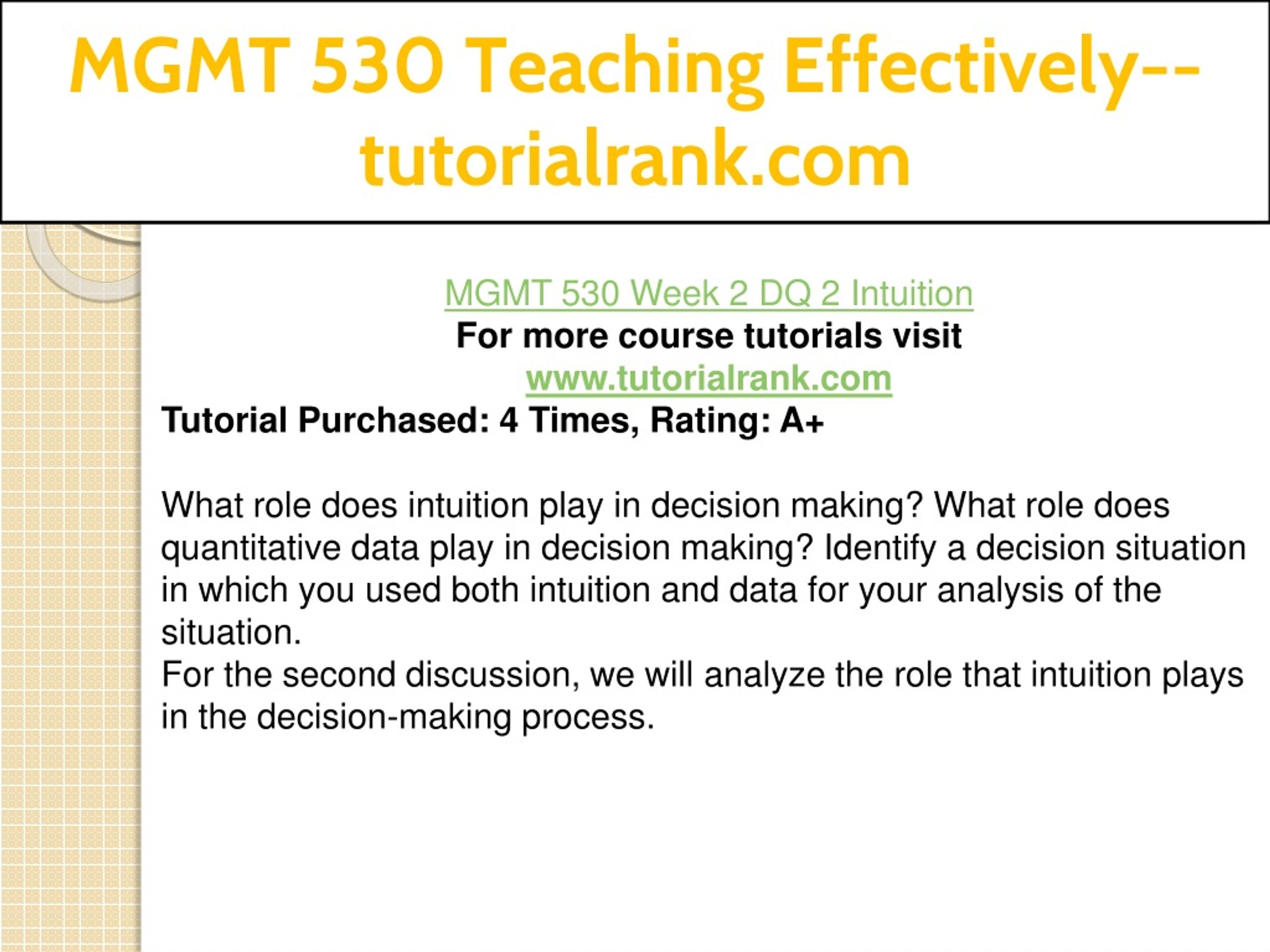 MGMT 530 Teaching Effectively--tutorialrank.com

MGMT 530 Week 2 DQ 2 Intuition
For more course tutorials visit
www.tutorialrank.com
Tutorial Purchased: 4 Times, Rating: A+

What role does intuition play in decision making? What role does quantitative data play in decision making? Identify a decision situation in which you used both intuition and data for your analysis of the situation.
For the second discussion, we will analyze the role that intuition plays in the decision-making process.